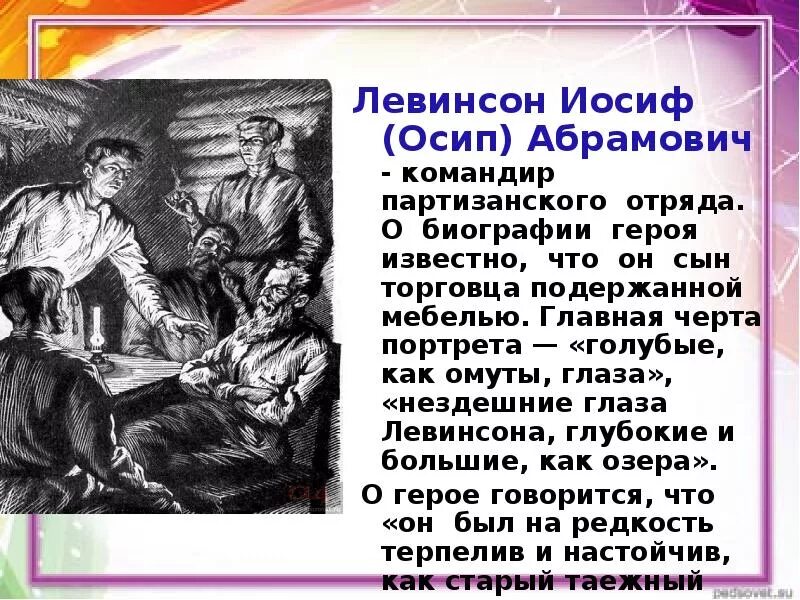 Левинсон Иосиф (Осип) Абрамович - командир партизанского отряда. О биографии героя известно, что он сын торговца подержанной мебелью. Главная черта портрета — «голубые, как омуты, глаза», «нездешние глаза Левинсона, глубокие и большие, как озера».

О герое говорится, что «он был на редкость терпелив и настойчив, как старый таежный

pedsovet.su